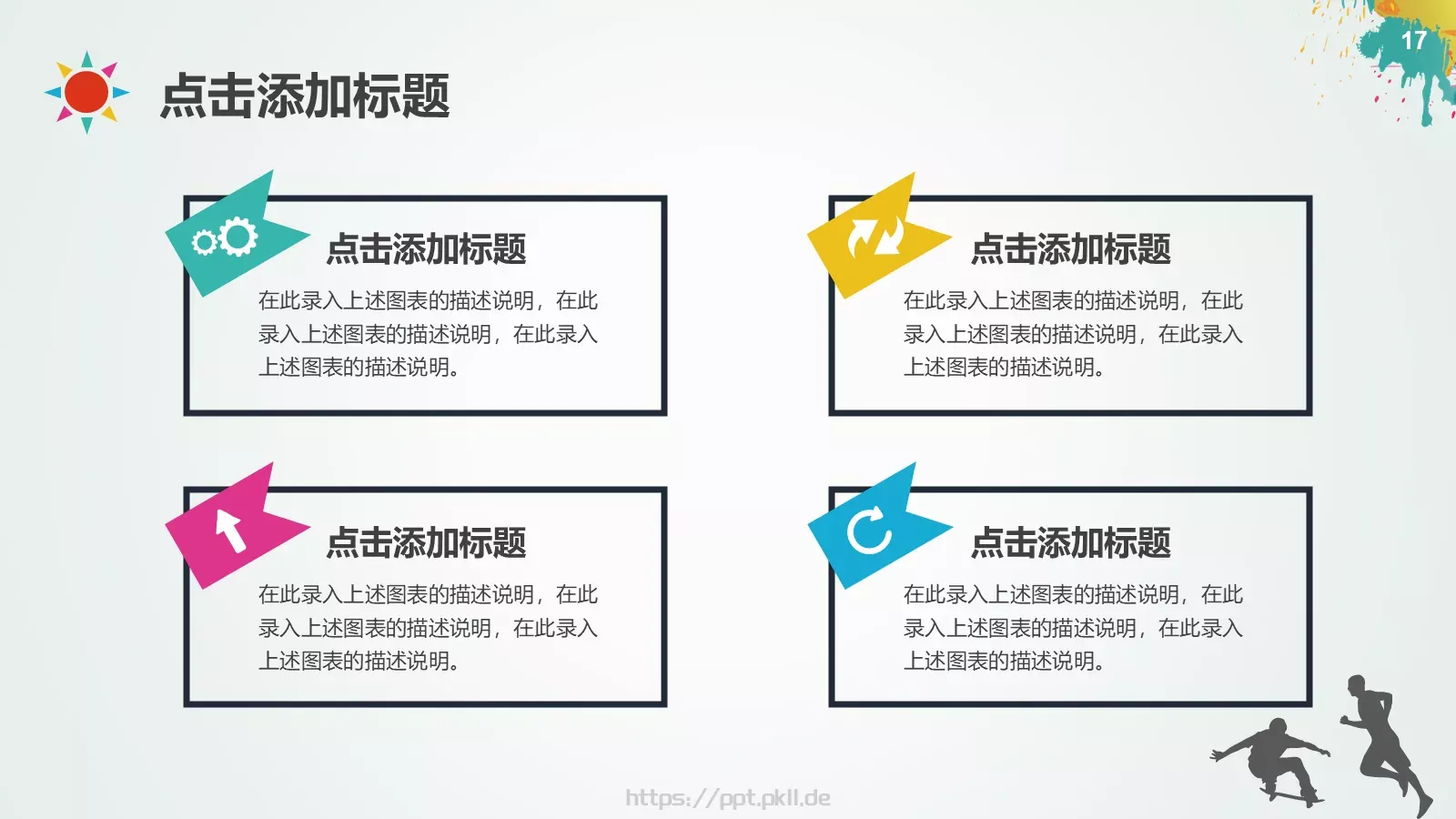 17

点击添加标题

点击添加标题

在此录入上述图表的描述说明，在此录入上述图表的描述说明，在此录入上述图表的描述说明。

点击添加标题

在此录入上述图表的描述说明，在此录入上述图表的描述说明，在此录入上述图表的描述说明。

点击添加标题

在此录入上述图表的描述说明，在此录入上述图表的描述说明，在此录入上述图表的描述说明。

点击添加标题

在此录入上述图表的描述说明，在此录入上述图表的描述说明，在此录入上述图表的描述说明。

https://ppt.pkll.de